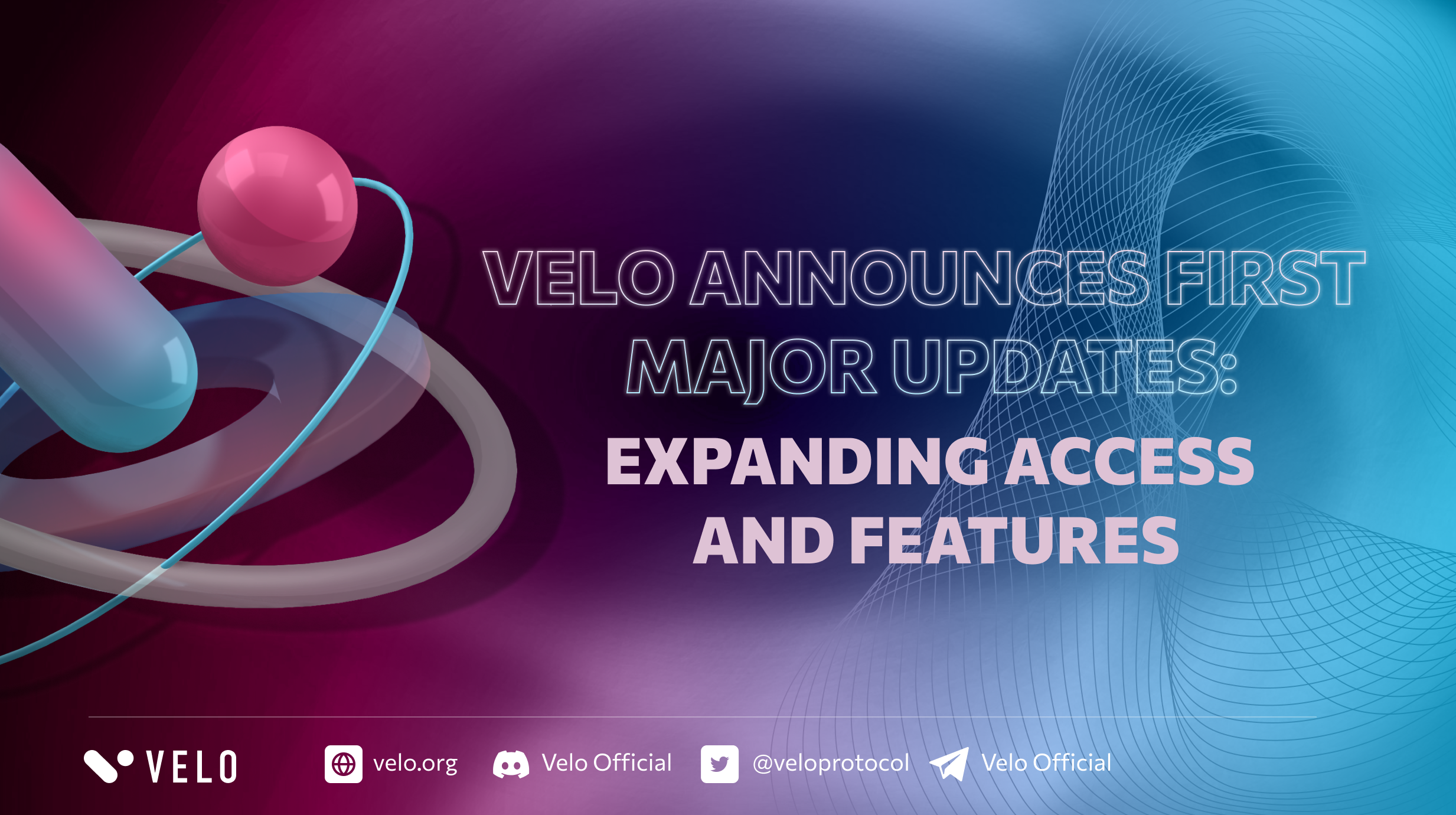 VELO ANNOUNCES FIRST MAJOR UPDATES:

EXPANDING ACCESS AND FEATURES

VELO

velo.org

Velo Official

@veloprotocol

Velo Official